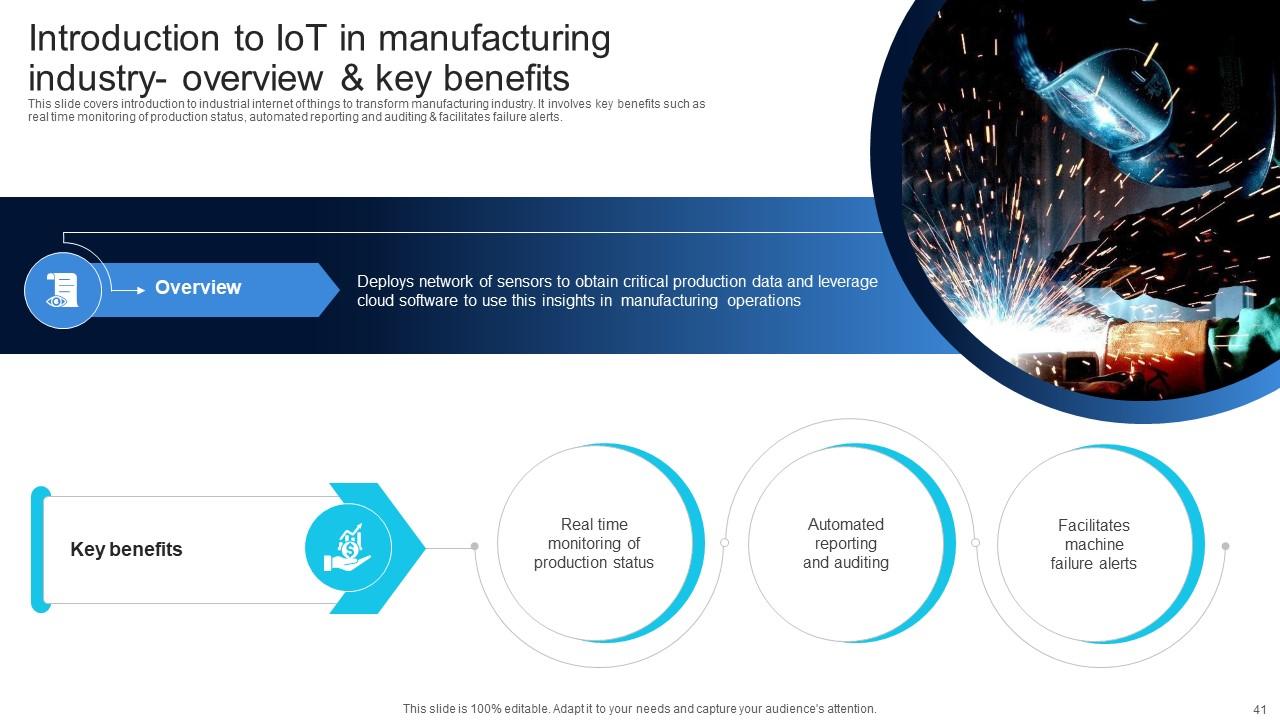 Introduction to IoT in manufacturing industry- overview & key benefits

This slide covers introduction to industrial internet of things to transform manufacturing industry. It involves key benefits such as real time monitoring of production status, automated reporting and auditing & facilitates failure alerts.

Overview

Deploys network of sensors to obtain critical production data and leverage cloud software to use this insights in manufacturing operations

Key benefits

Real time monitoring of production status

Automated reporting and auditing

Facilitates machine failure alerts

This slide is 100% editable. Adapt it to your needs and capture your audience's attention.

41